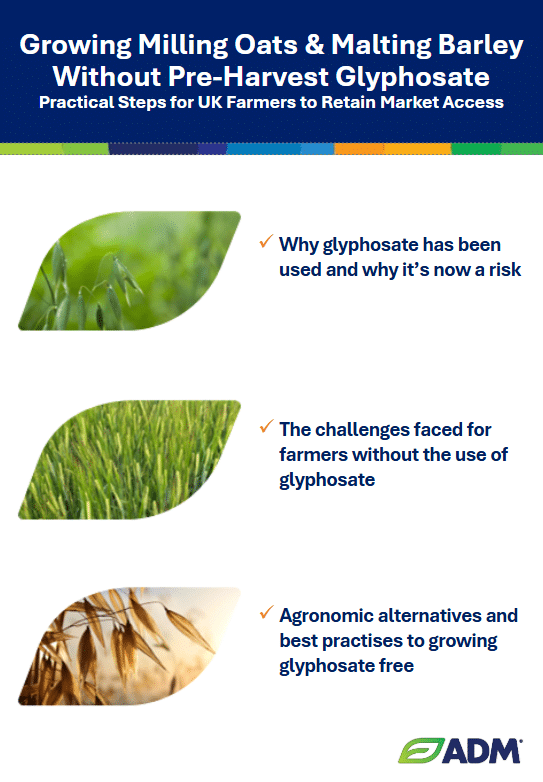 Growing Milling Oats & Malting Barley Without Pre-Harvest Glyphosate
Practical Steps for UK Farmers to Retain Market Access

✓ Why glyphosate has been used and why it's now a risk

✓ The challenges faced for farmers without the use of glyphosate

✓ Agronomic alternatives and best practises to growing glyphosate free

ADM